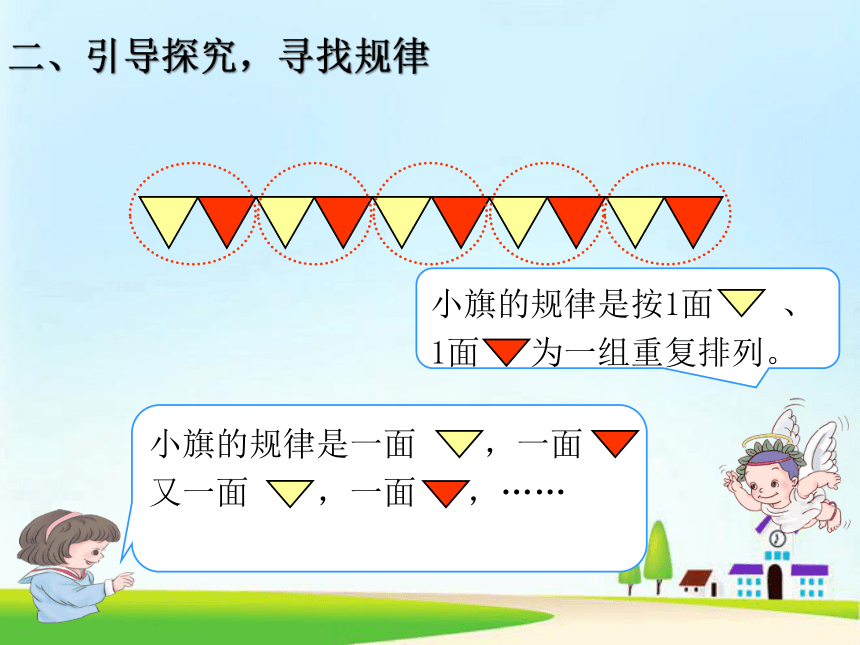 二、引导探究，寻找规律

小旗的规律是按1面 、1面 为一组重复排列。

小旗的规律是一面 ，一面 又一面 ，一面 ，……